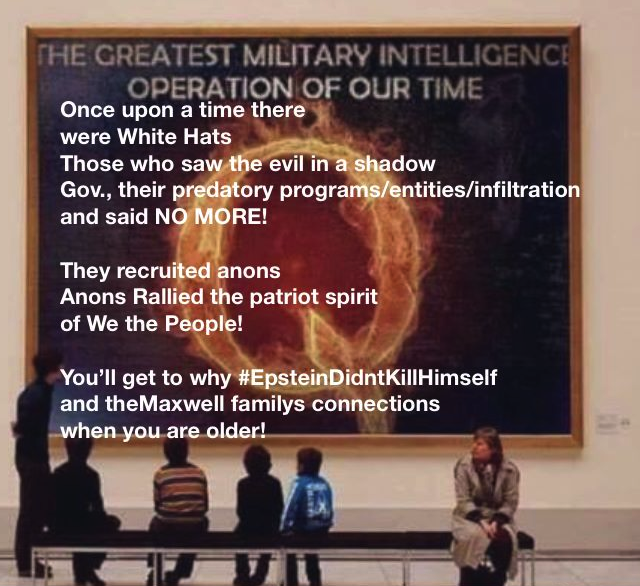 THE GREATEST MILITARY INTELLIGENCE OPERATION OF OUR TIME

Once upon a time there were White Hats
Those who saw the evil in a shadow Gov., their predatory programs/entities/infiltration and said NO MORE!

They recruited anons
Anons Rallied the patriot spirit of We the People!

You'll get to why #EpsteinDidntKillHimself and theMaxwell familys connections when you are older!